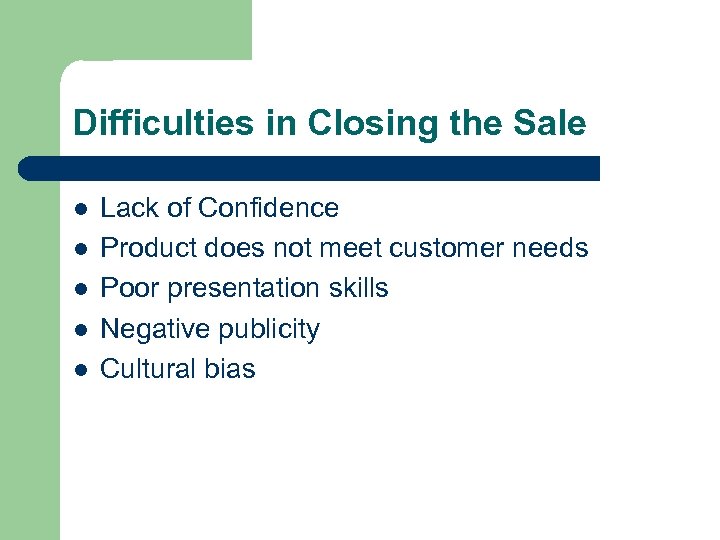 Difficulties in Closing the Sale

- Lack of Confidence
- Product does not meet customer needs
- Poor presentation skills
- Negative publicity
- Cultural bias